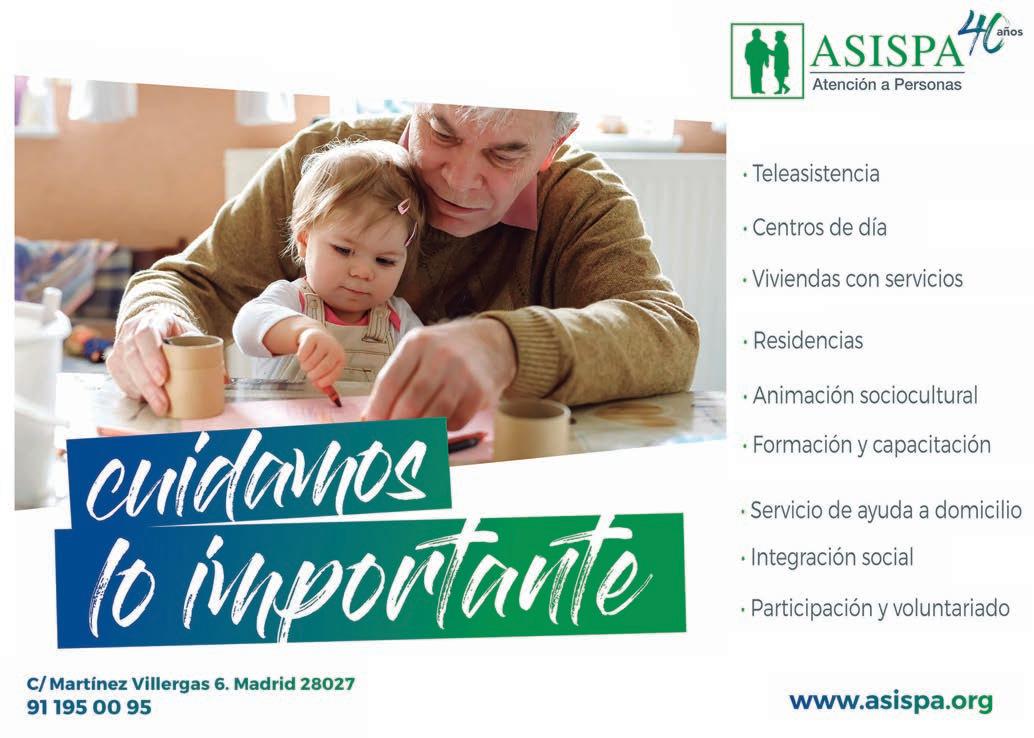 ASISPA 40 años
Atención a Personas

· Teleasistencia
· Centros de día
· Viviendas con servicios
· Residencias
· Animación sociocultural
· Formación y capacitación
· Servicio de ayuda a domicilio
· Integración social
· Participación y voluntariado

cuidamos lo importante

C/ Martínez Villergas 6. Madrid 28027
91 195 00 95

www.asispa.org